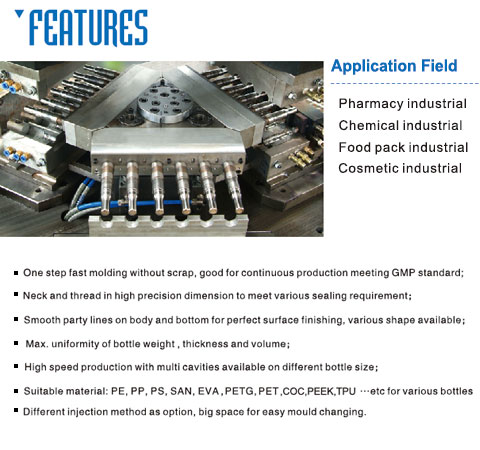 FEATURES

Application Field

Pharmacy industrial
Chemical industrial
Food pack industrial
Cosmetic industrial

▪ One step fast molding without scrap, good for continuous production meeting GMP standard;

▪ Neck and thread in high precision dimension to meet various sealing requirement;

▪ Smooth party lines on body and bottom for perfect surface finishing, various shape available;

▪ Max. uniformity of bottle weight , thickness and volume;

▪ High speed production with multi cavities available on different bottle size;

▪ Suitable material: PE, PP, PS, SAN, EVA , PETG, PET ,COC,PEEK,TPU ···etc for various bottles

▪ Different injection method as option, big space for easy mould changing.